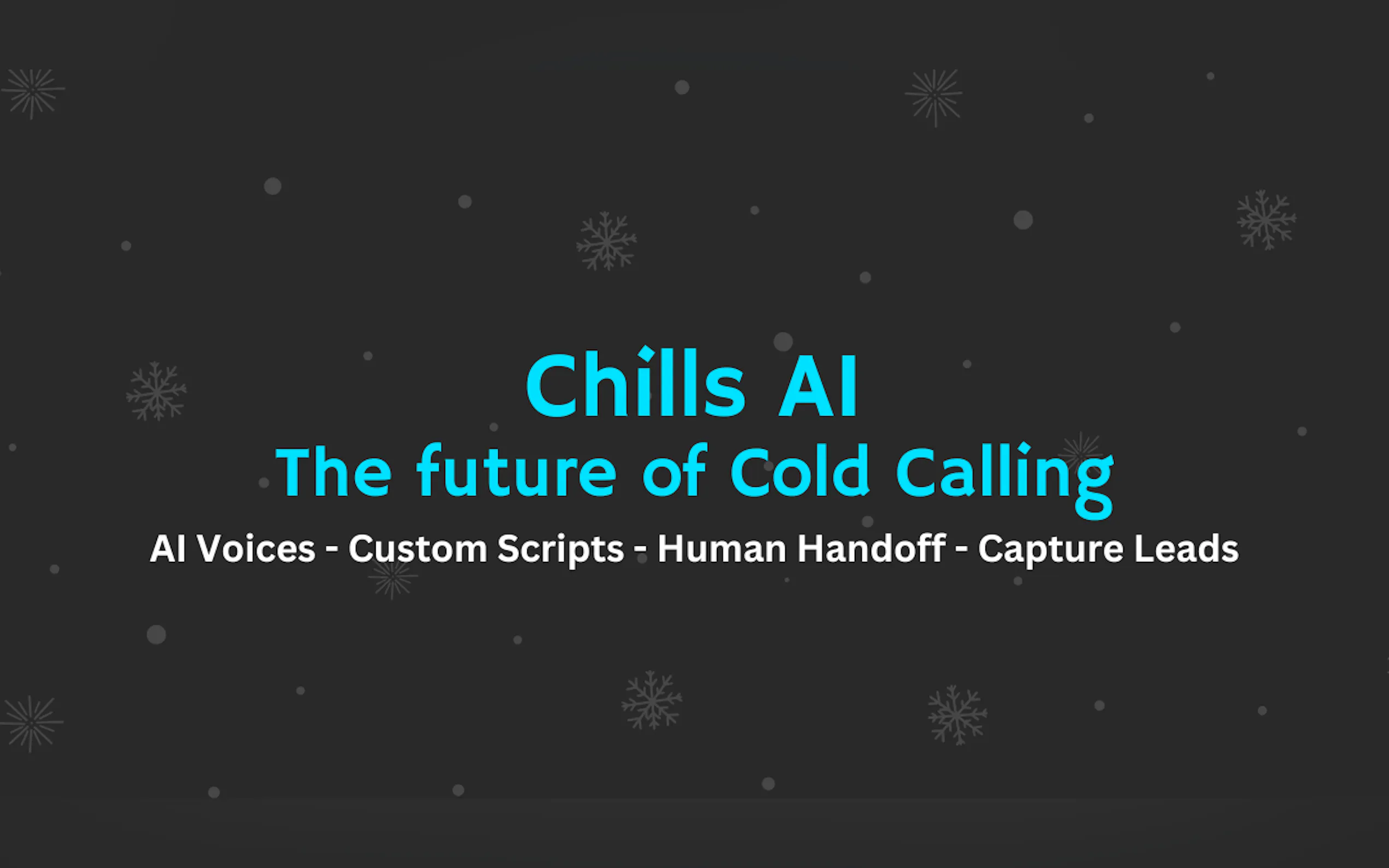 Chills AI
The future of Cold Calling
AI Voices - Custom Scripts - Human Handoff - Capture Leads